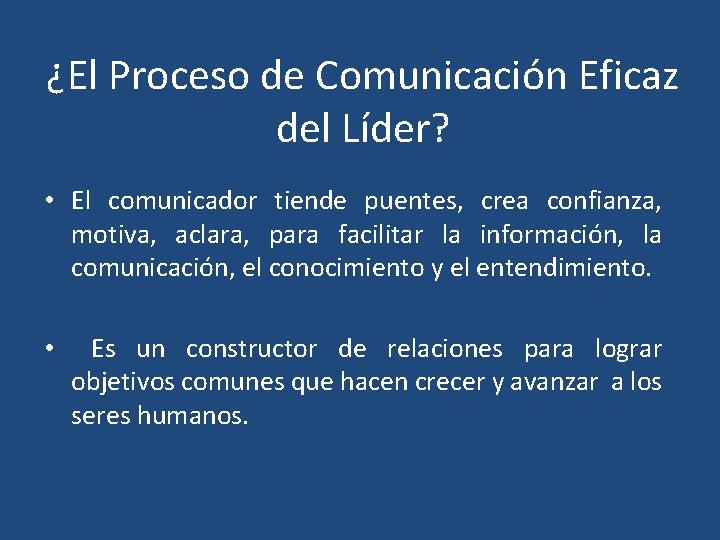 ¿El Proceso de Comunicación Eficaz del Líder?

• El comunicador tiende puentes, crea confianza, motiva, aclara, para facilitar la información, la comunicación, el conocimiento y el entendimiento.

• Es un constructor de relaciones para lograr objetivos comunes que hacen crecer y avanzar a los seres humanos.